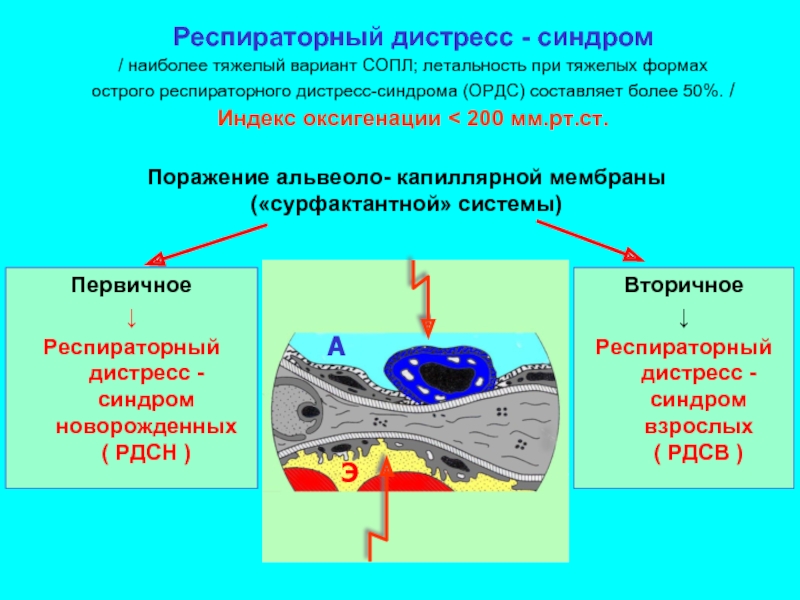 Респираторный дистресс - синдром

/ наиболее тяжелый вариант СОПЛ; летальность при тяжелых формах острого респираторного дистресс-синдрома (ОРДС) составляет более 50%. /

Индекс оксигенации < 200 мм.рт.ст.

Поражение альвеоло- капиллярной мембраны («сурфактантной» системы)

Первичное
↓
Респираторный дистресс - синдром новорожденных ( РДСН )

А

Э

Вторичное
↓
Респираторный дистресс - синдром взрослых ( РДСВ )